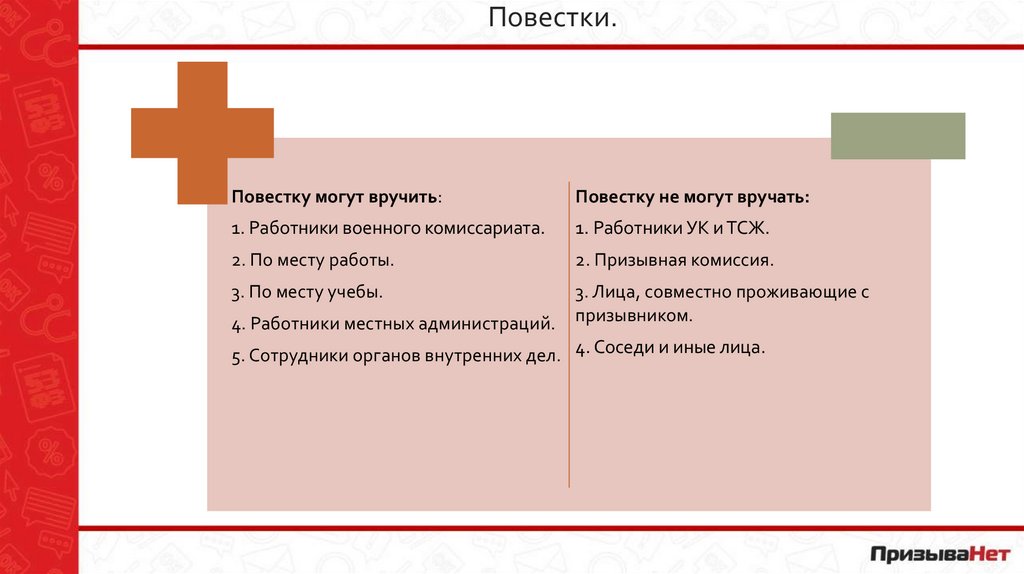 Повестки.

Повестку могут вручить:

1. Работники военного комиссариата.

2. По месту работы.

3. По месту учебы.

4. Работники местных администраций.

5. Сотрудники органов внутренних дел.

Повестку не могут вручать:

1. Работники УК и ТСЖ.

2. Призывная комиссия.

3. Лица, совместно проживающие с призывником.

4. Соседи и иные лица.

ПризываНет